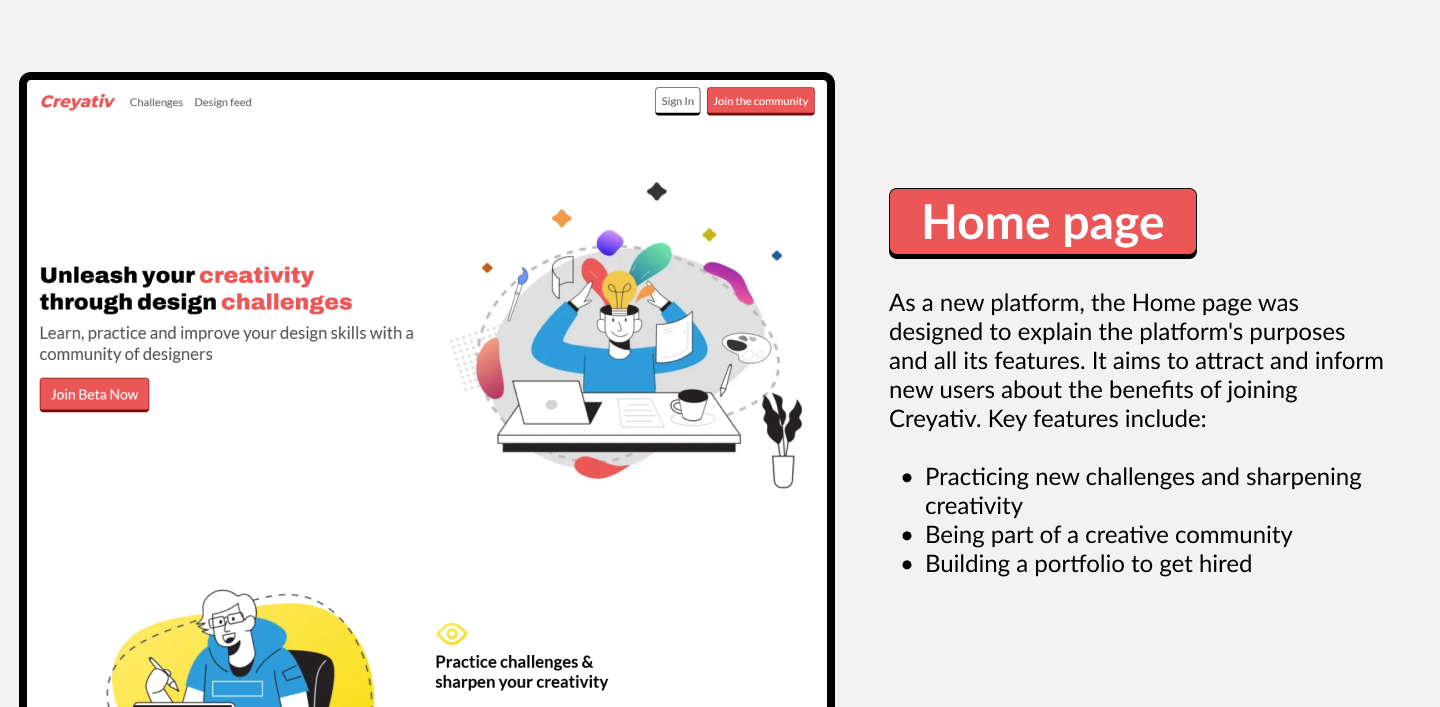 Creyativ Challenges Design feed

Sign In Join the community

Unleash your creativity through design challenges

Learn, practice and improve your design skills with a community of designers

Join Beta Now

Practice challenges & sharpen your creativity

Home page

As a new platform, the Home page was designed to explain the platform's purposes and all its features. It aims to attract and inform new users about the benefits of joining Creyativ. Key features include:

- Practicing new challenges and sharpening creativity
- Being part of a creative community
- Building a portfolio to get hired